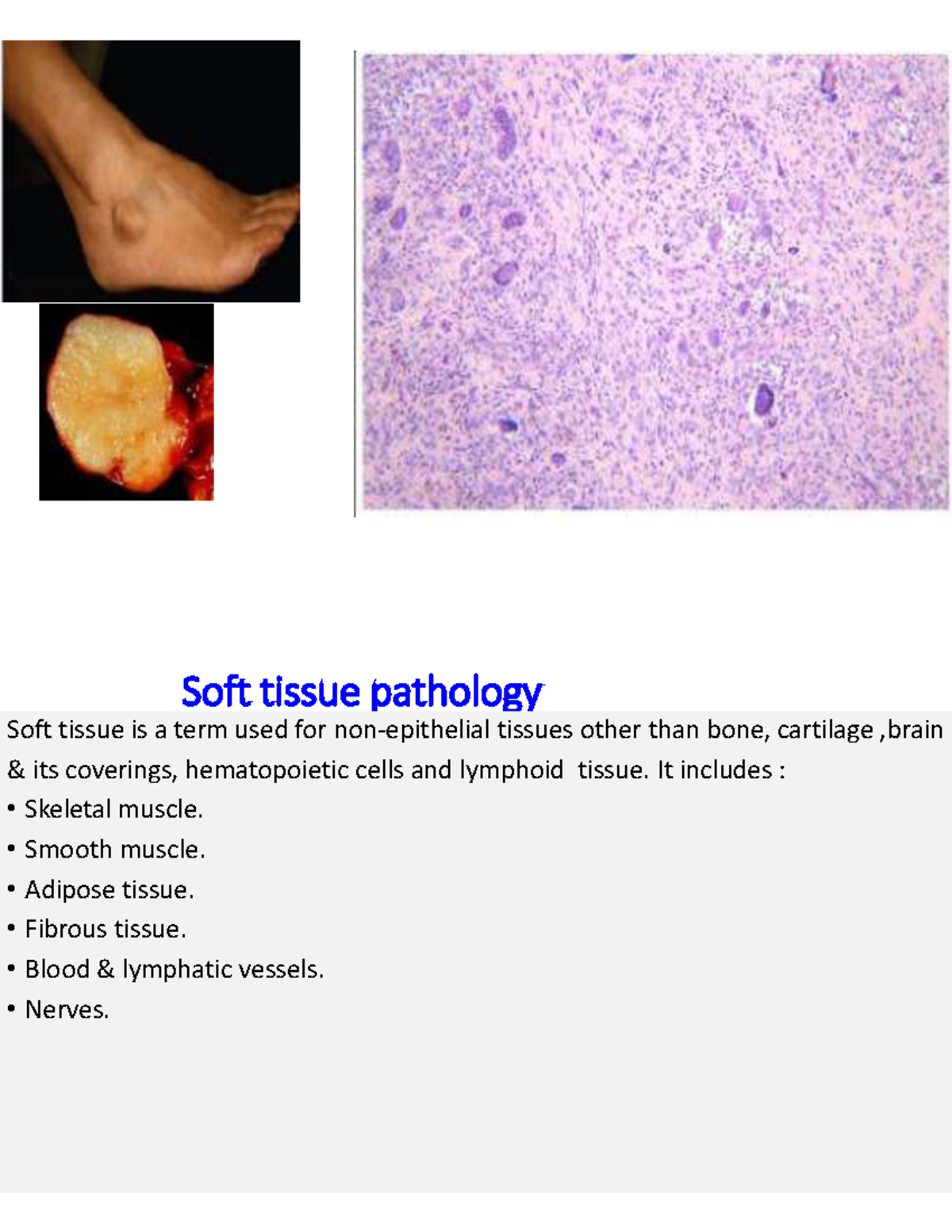 Soft tissue pathology

Soft tissue is a term used for non-epithelial tissues other than bone, cartilage ,brain & its coverings, hematopoietic cells and lymphoid tissue. It includes :

• Skeletal muscle.
• Smooth muscle.
• Adipose tissue.
• Fibrous tissue.
• Blood & lymphatic vessels.
• Nerves.